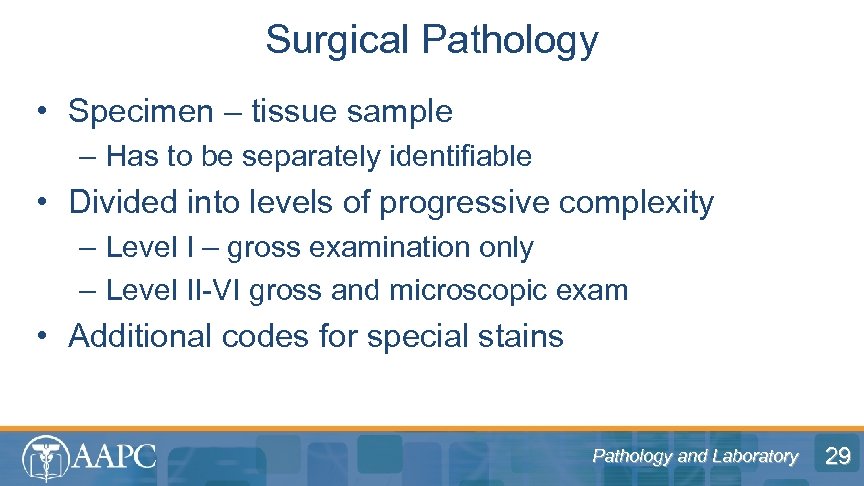 Surgical Pathology

• Specimen – tissue sample
– Has to be separately identifiable

• Divided into levels of progressive complexity
– Level I – gross examination only
– Level II-VI gross and microscopic exam

• Additional codes for special stains

AAPC

Pathology and Laboratory

29